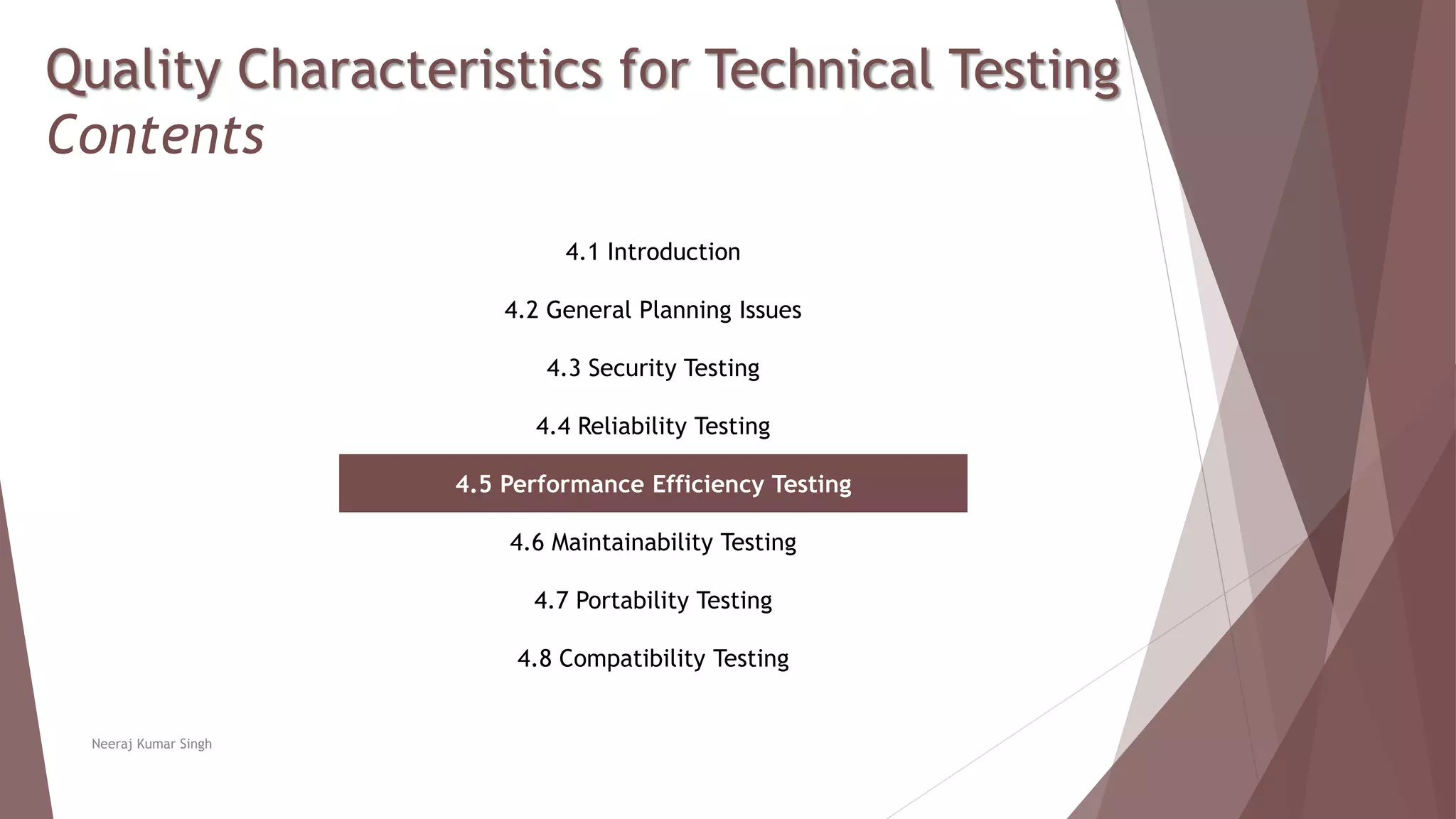 Quality Characteristics for Technical Testing
Contents

4.1 Introduction

4.2 General Planning Issues

4.3 Security Testing

4.4 Reliability Testing

4.5 Performance Efficiency Testing

4.6 Maintainability Testing

4.7 Portability Testing

4.8 Compatibility Testing

Neeraj Kumar Singh